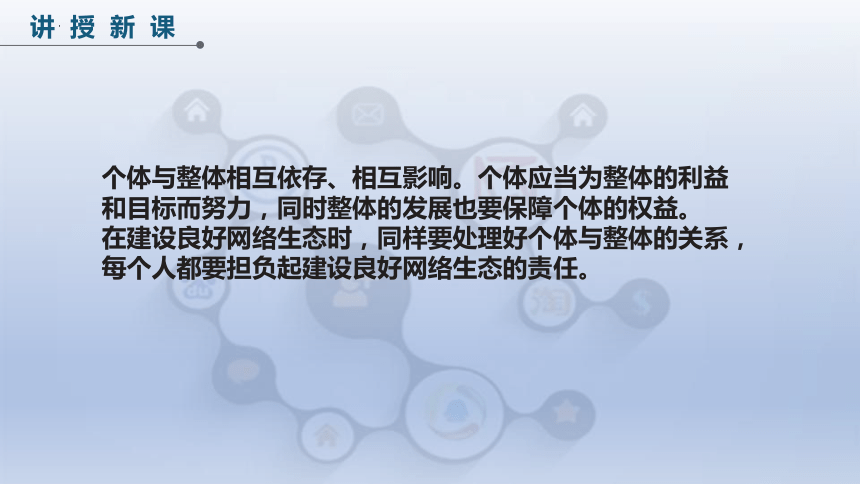 讲授新课

个体与整体相互依存、相互影响。个体应当为整体的利益和目标而努力，同时整体的发展也要保障个体的权益。
在建设良好网络生态时，同样要处理好个体与整体的关系，每个人都要担负起建设良好网络生态的责任。